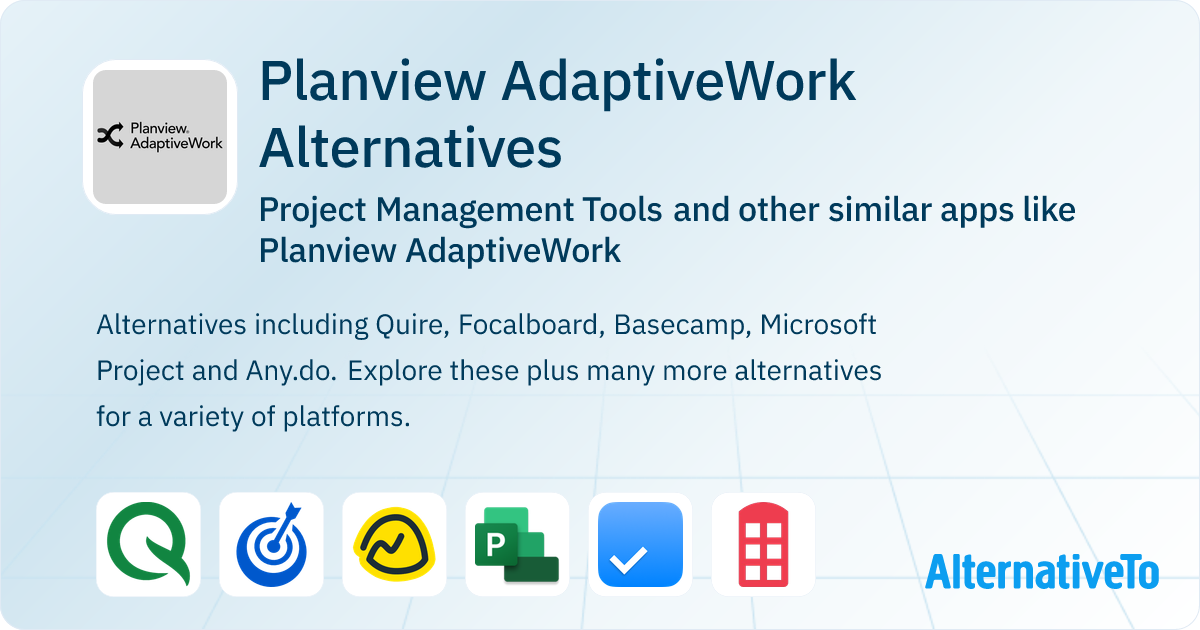 Planview AdaptiveWork

Planview AdaptiveWork Alternatives

Project Management Tools and other similar apps like Planview AdaptiveWork

Alternatives including Quire, Focalboard, Basecamp, Microsoft Project and Any.do. Explore these plus many more alternatives for a variety of platforms.

P

AlternativeTo